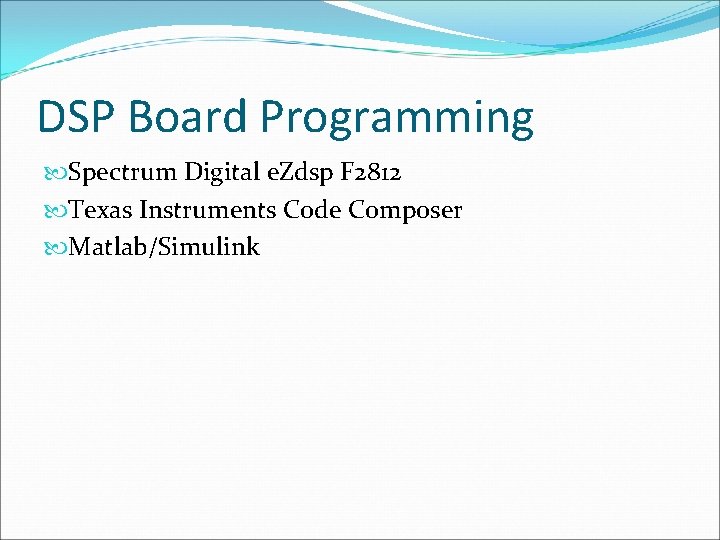 DSP Board Programming

Spectrum Digital eZdsp F2812

Texas Instruments Code Composer

Matlab/Simulink